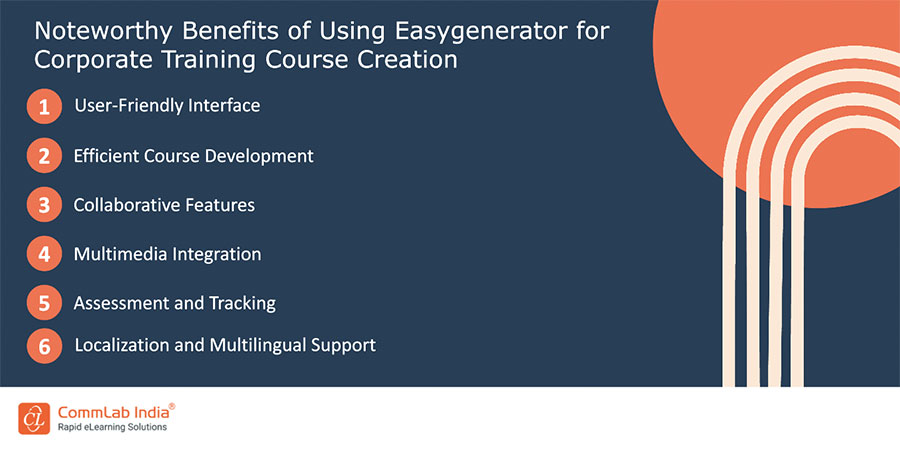 Noteworthy Benefits of Using Easygenerator for Corporate Training Course Creation

1 User-Friendly Interface

2 Efficient Course Development

3 Collaborative Features

4 Multimedia Integration

5 Assessment and Tracking

6 Localization and Multilingual Support

CommLab India®
Rapid eLearning Solutions